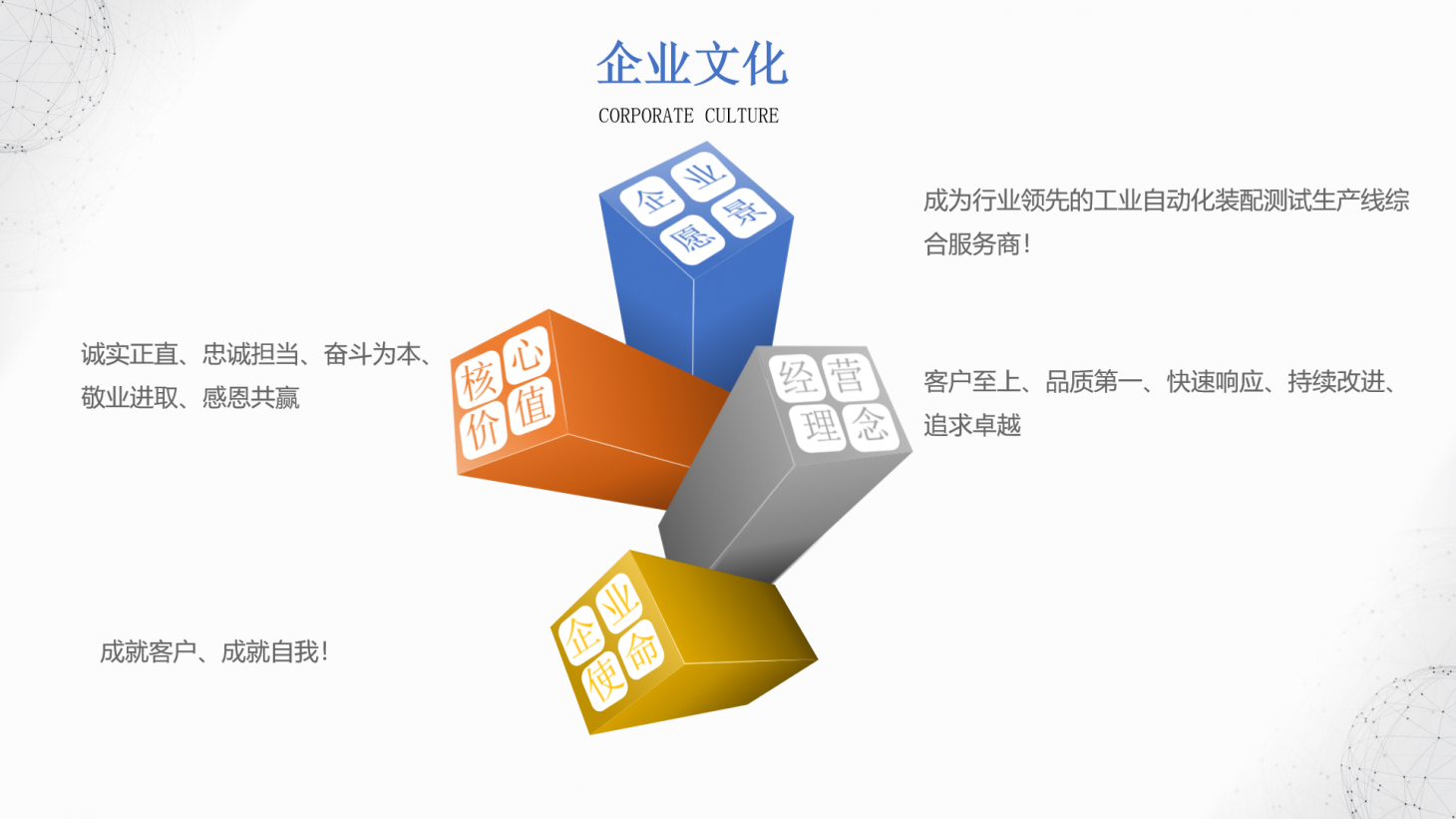 企业文化

CORPORATE CULTURE

企业愿景

成为行业领先的工业自动化装配测试生产线综合服务商!

核心价值

诚实正直、忠诚担当、奋斗为本、敬业进取、感恩共赢

经营理念

客户至上、品质第一、快速响应、持续改进、追求卓越

企业使命

成就客户、成就自我!